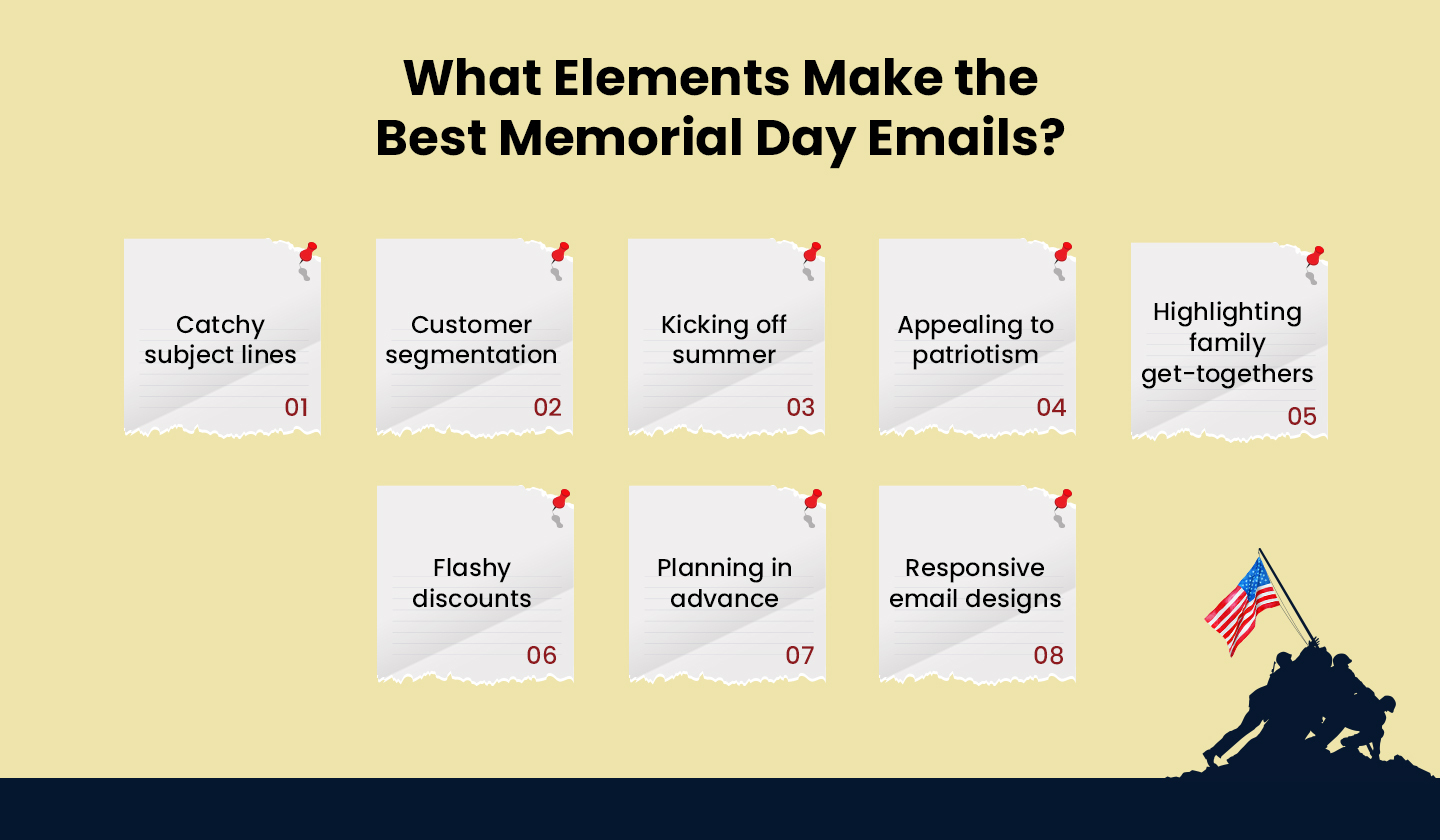 What Elements Make the Best Memorial Day Emails?

Catchy subject lines
01

Customer segmentation
02

Kicking off summer
03

Appealing to patriotism
04

Highlighting family get-togethers
05

Flashy discounts
06

Planning in advance
07

Responsive email designs
08